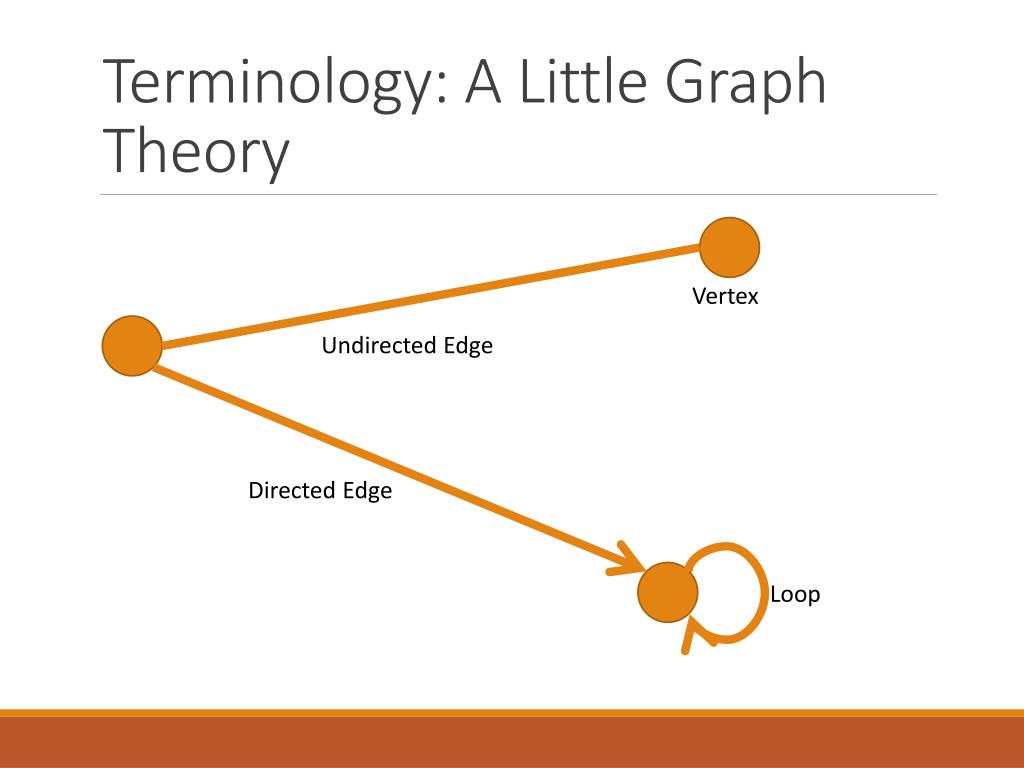 Terminology: A Little Graph Theory

Vertex

Undirected Edge

Directed Edge

Loop